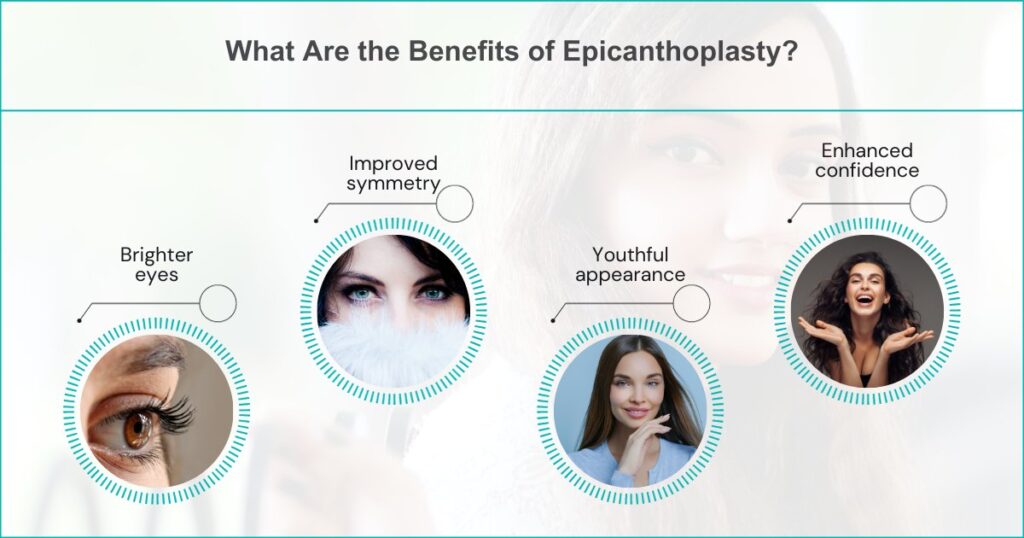 What Are the Benefits of Epicanthoplasty?

Brighter eyes

Improved symmetry

Youthful appearance

Enhanced confidence